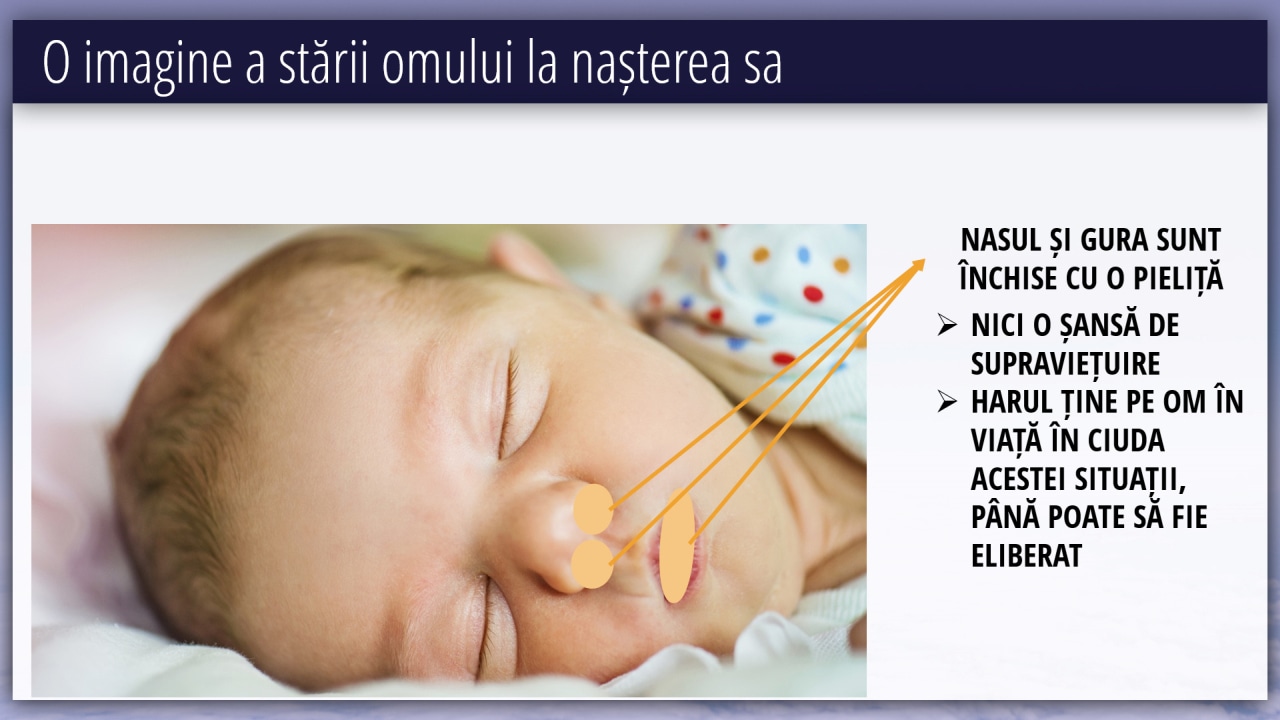 O imagine a stării omului la nașterea sa

NASUL ȘI GURA SUNT ÎNCHISE CU O PIELIȚĂ

➢ NICI O ȘANSĂ DE SUPRAVIEȚUIRE
➢ HARUL ȚINE PE OM ÎN VIAȚĂ ÎN CIUDA ACESTEI SITUAȚII, PÂNĂ POATE SĂ FIE ELIBERAT